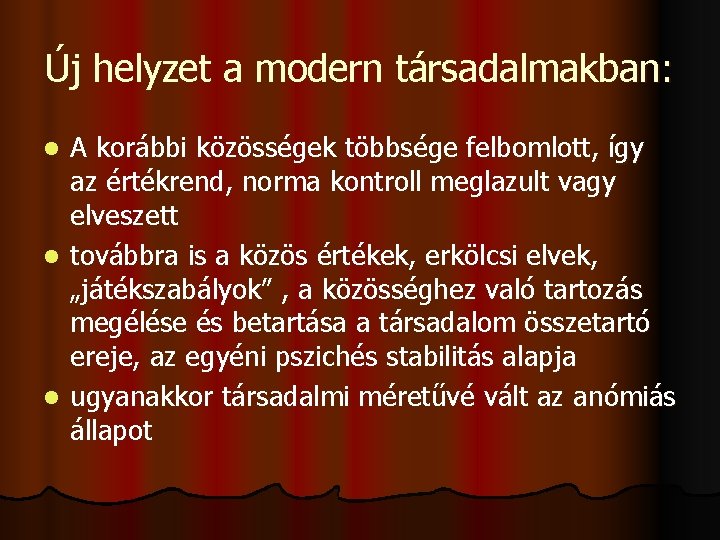 Új helyzet a modern társadalmakban:

- A korábbi közösségek többsége felbomlott, így az értékrend, norma kontroll meglazult vagy elveszett
- továbbra is a közös értékek, erkölcsi elvek, „játékszabályok” , a közösséghez való tartozás megélése és betartása a társadalom összetartó ereje, az egyéni pszichés stabilitás alapja
- ugyanakkor társadalmi méretűvé vált az anómiás állapot